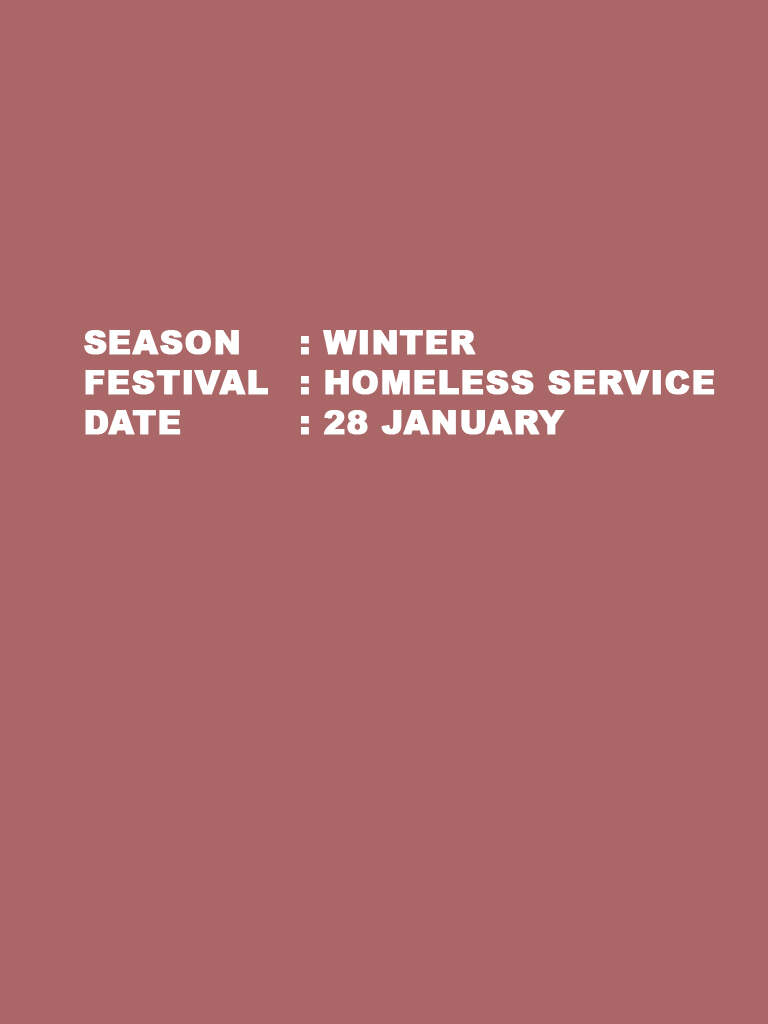 SEASON : WINTER
FESTIVAL : HOMELESS SERVICE
DATE : 28 JANUARY